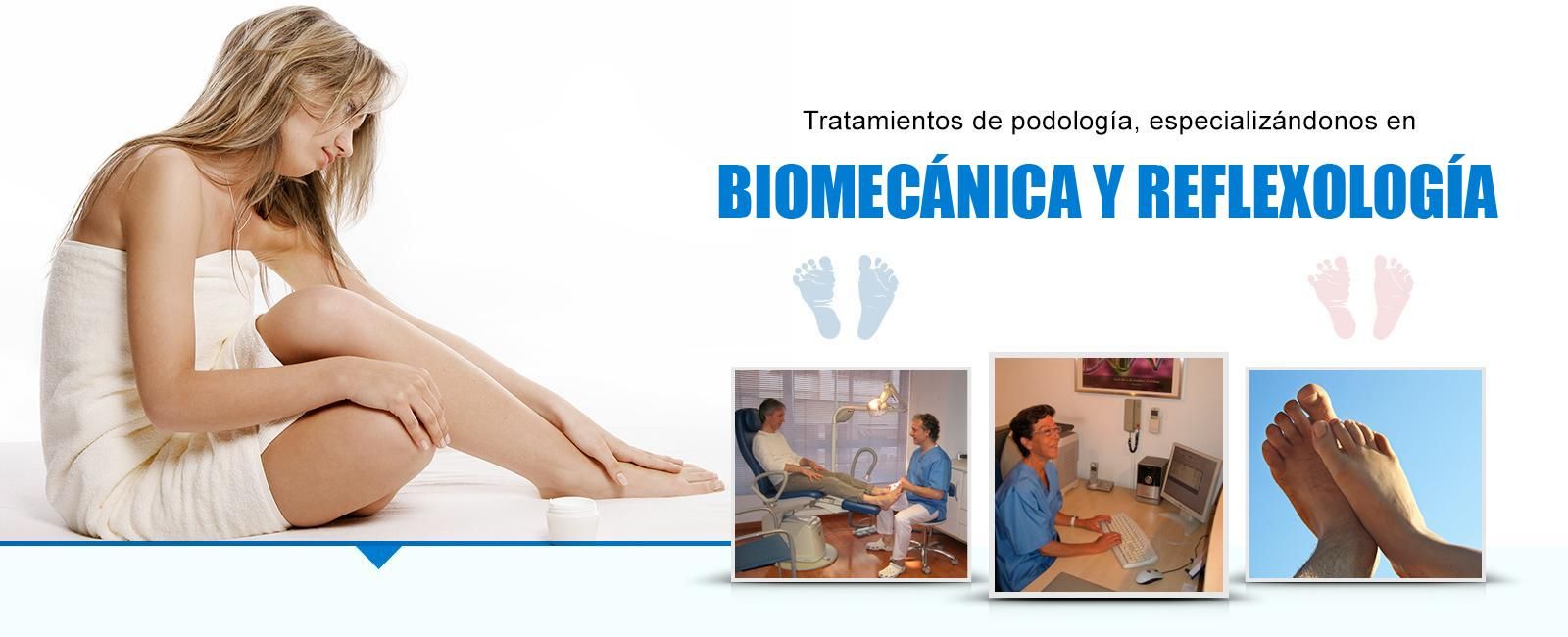 Tratamientos de podología, especializándonos en

BIOMECÁNICA Y REFLEXOLOGÍA